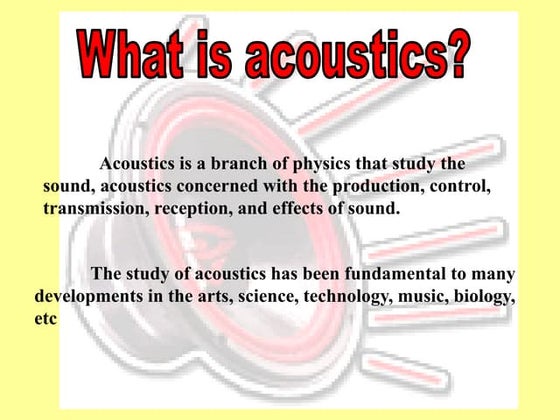 What is acoustics?

Acoustics is a branch of physics that study the sound, acoustics concerned with the production, control, transmission, reception, and effects of sound.

The study of acoustics has been fundamental to many developments in the arts, science, technology, music, biology, etc